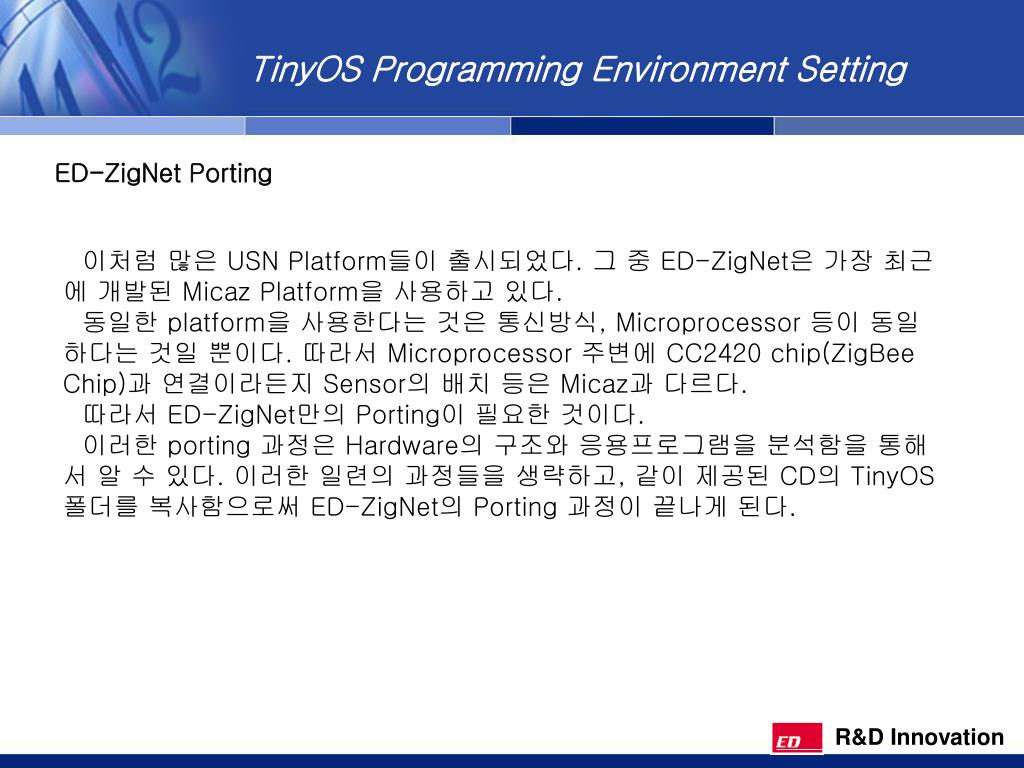 TinyOS Programming Environment Setting

ED-ZigNet Porting

이처럼 많은 USN Platform들이 출시되었다. 그 중 ED-ZigNet은 가장 최근에 개발된 Micaz Platform을 사용하고 있다.
동일한 platform을 사용한다는 것은 통신방식, Microprocessor 등이 동일하다는 것일 뿐이다. 따라서 Microprocessor 주변에 CC2420 chip(ZigBee Chip)과 연결이라든지 Sensor의 배치 등은 Micaz과 다르다.
따라서 ED-ZigNet만의 Porting이 필요한 것이다.
이러한 porting 과정은 Hardware의 구조와 응용프로그램을 분석함을 통해서 알 수 있다. 이러한 일련의 과정들을 생략하고, 같이 제공된 CD의 TinyOS 폴더를 복사함으로써 ED-ZigNet의 Porting 과정이 끝나게 된다.

ED R&D Innovation